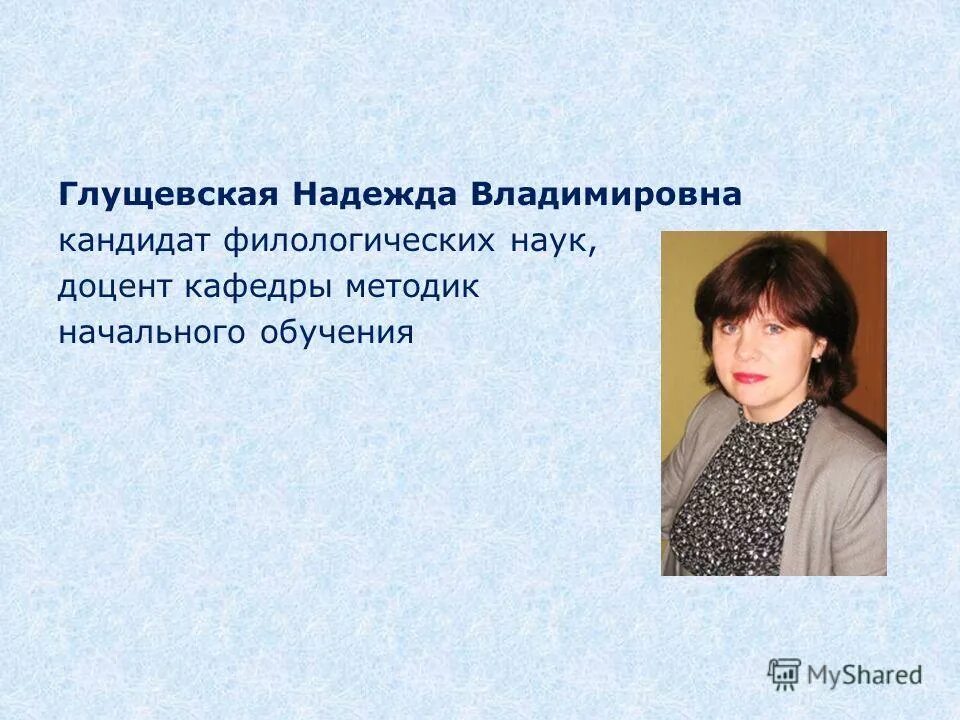 Глущевская Надежда Владимировна
кандидат филологических наук,
доцент кафедры методик
начального обучения

MyShared